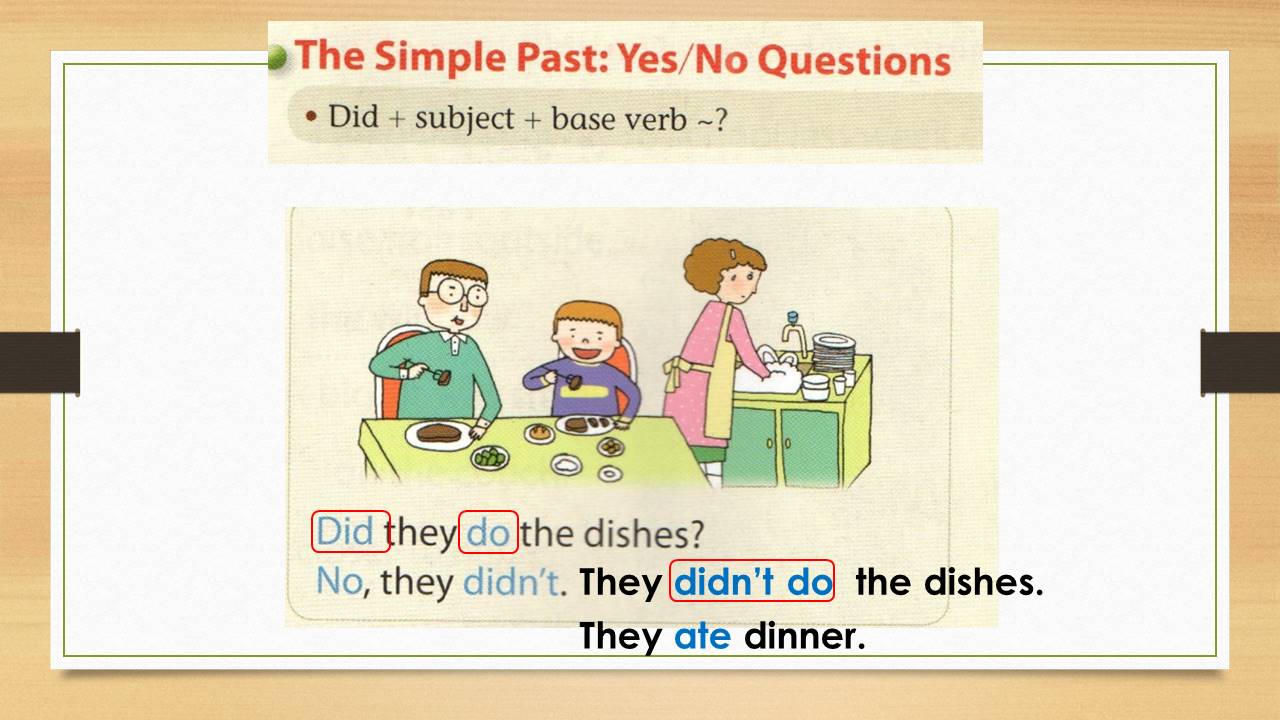 The Simple Past: Yes/No Questions

• Did + subject + base verb ~?

Did they do the dishes?

No, they didn't. They didn't do the dishes.

They ate dinner.